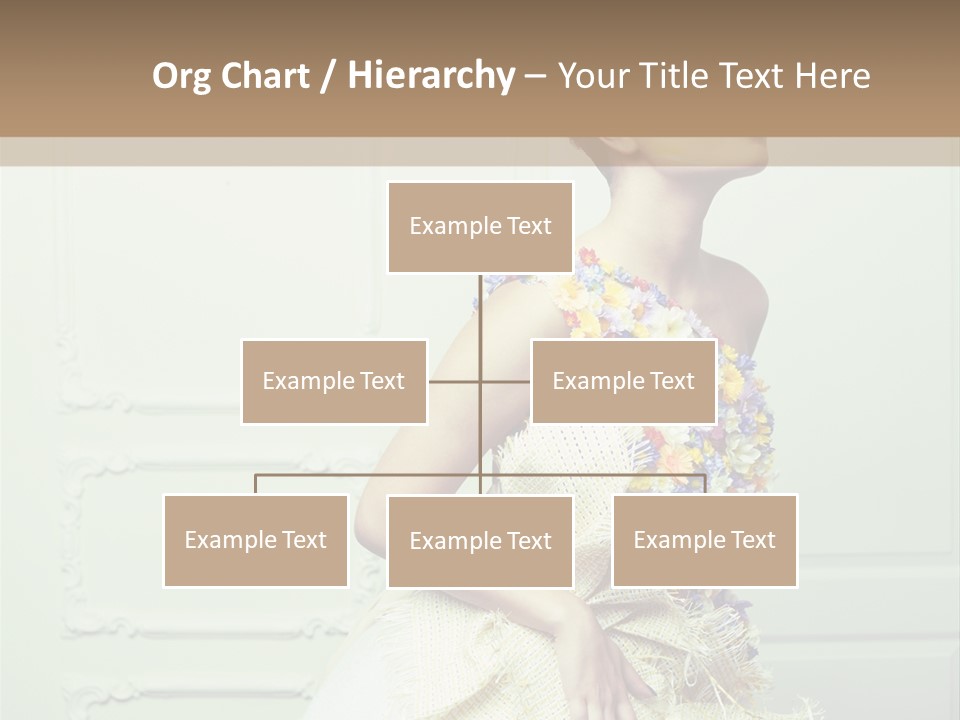 Org Chart / Hierarchy – Your Title Text Here

Example Text

Example Text

Example Text

Example Text

Example Text

Example Text